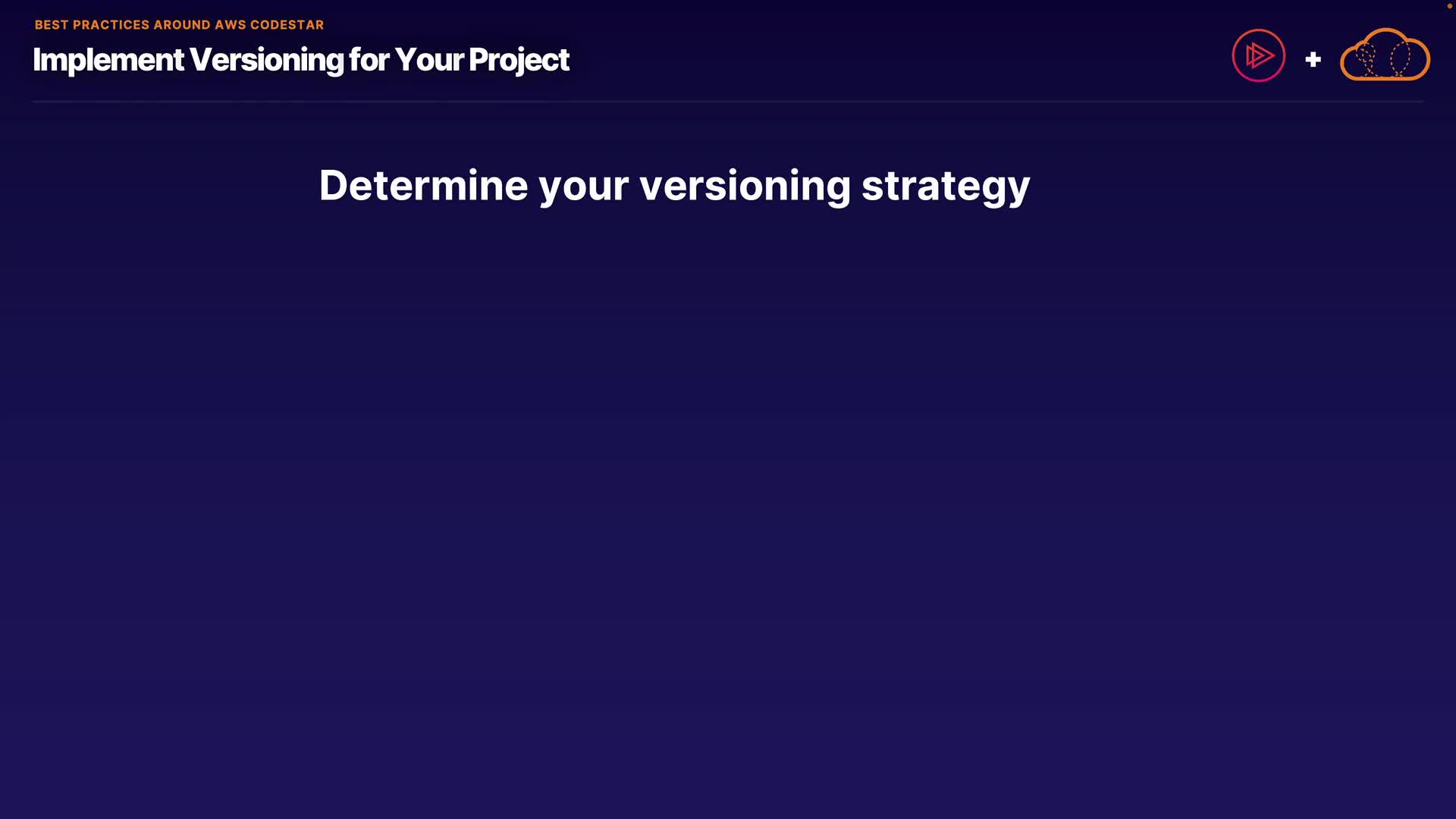 BEST PRACTICES AROUND AWS CODESTAR

Implement Versioning for Your Project

+

Determine your versioning strategy